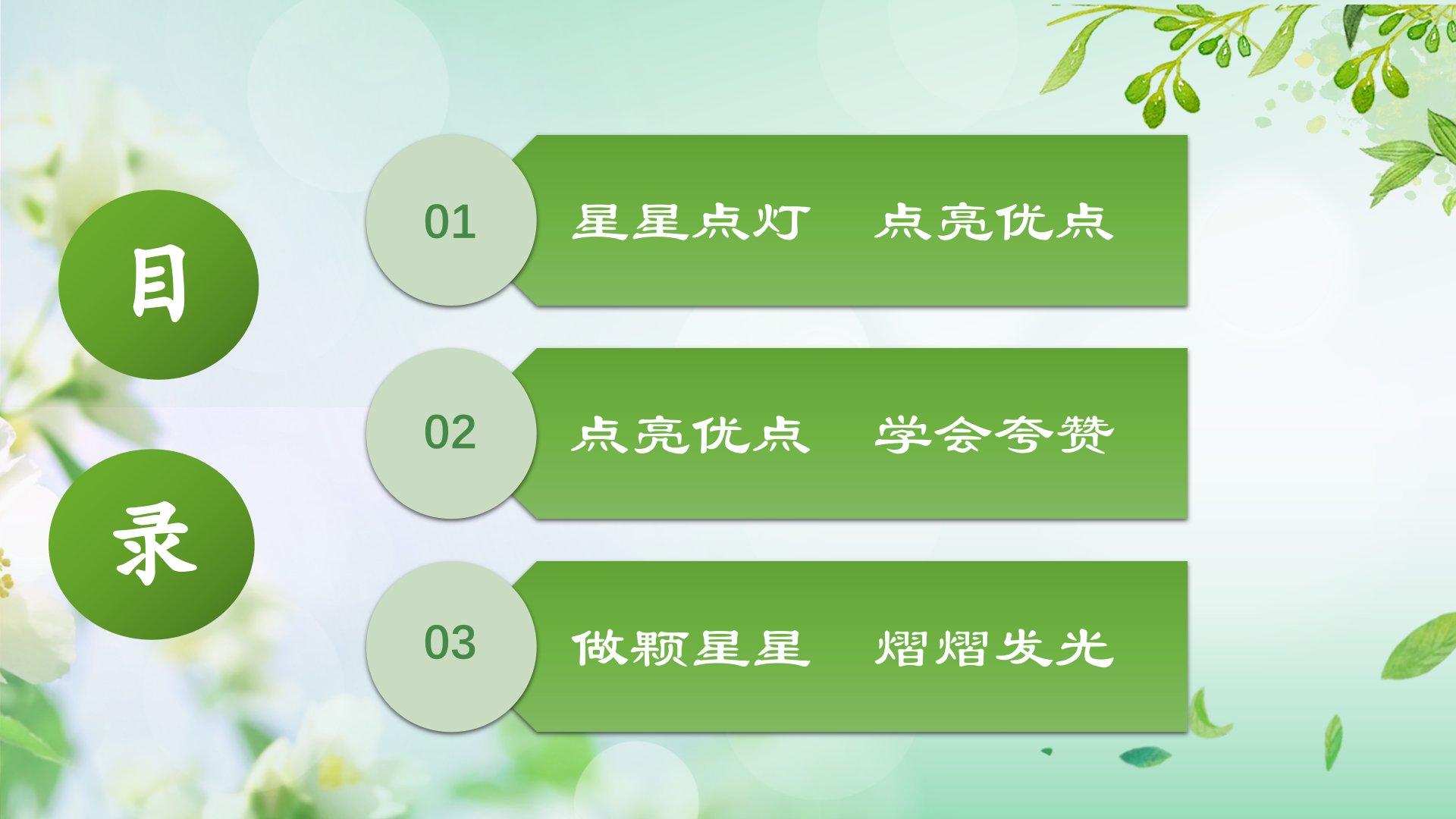 目
录

01 星星点灯　点亮优点

02 点亮优点　学会夸赞

03 做颗星星　熠熠发光